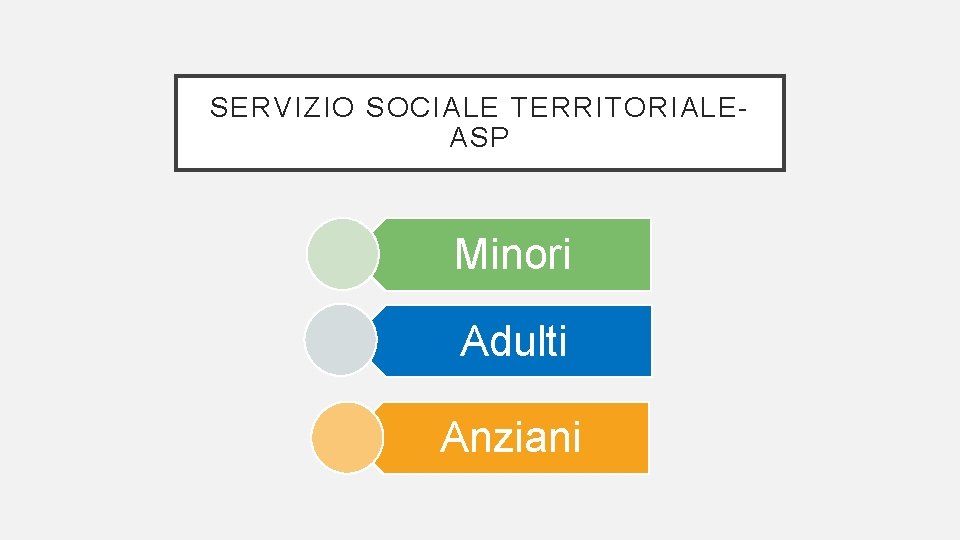 SERVIZIO SOCIALE TERRITORIALE-ASP

Minori

Adulti

Anziani